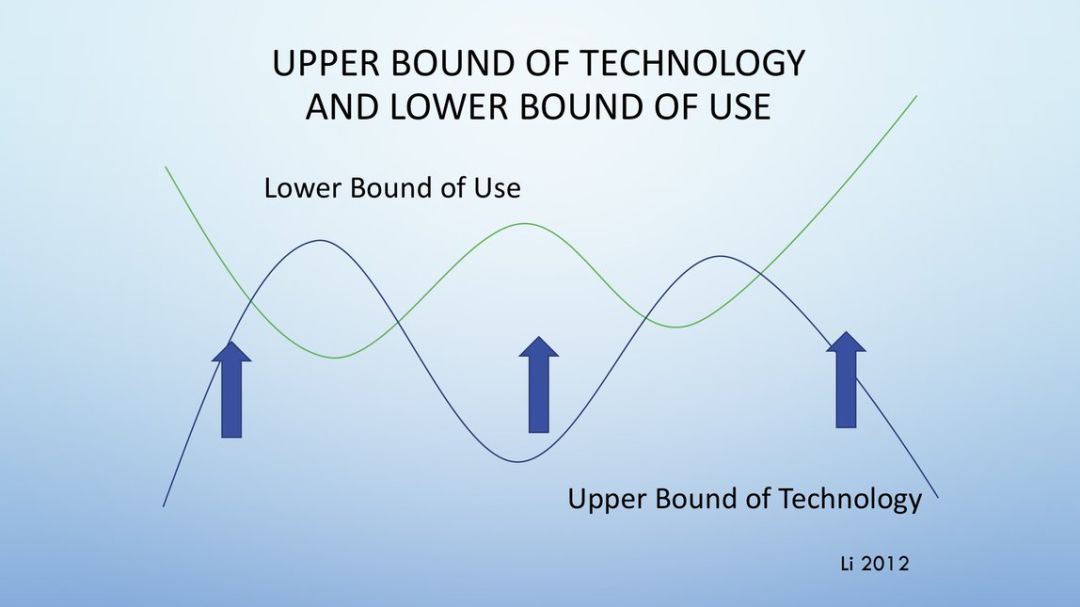 UPPER BOUND OF TECHNOLOGY AND LOWER BOUND OF USE

Lower Bound of Use

Upper Bound of Technology

Li 2012